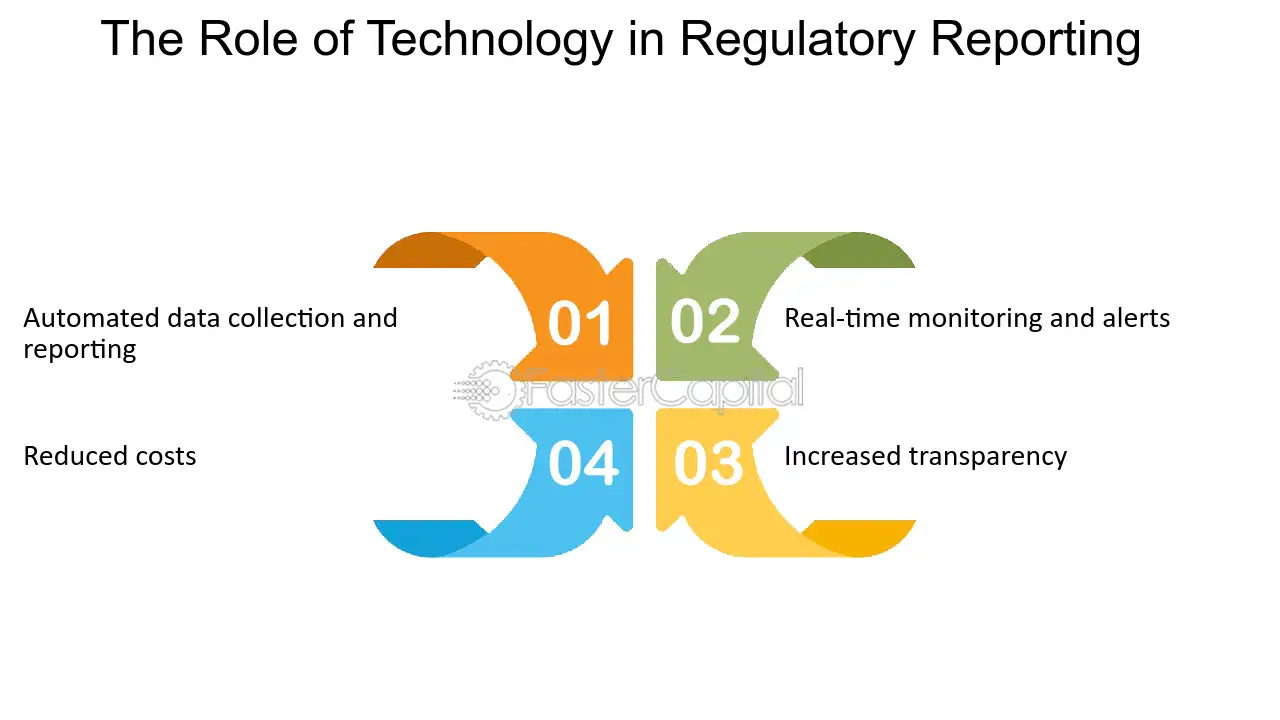 The Role of Technology in Regulatory Reporting

Automated data collection and reporting

01

02

Real-time monitoring and alerts

Reduced costs

04

03

Increased transparency

FasterCapital